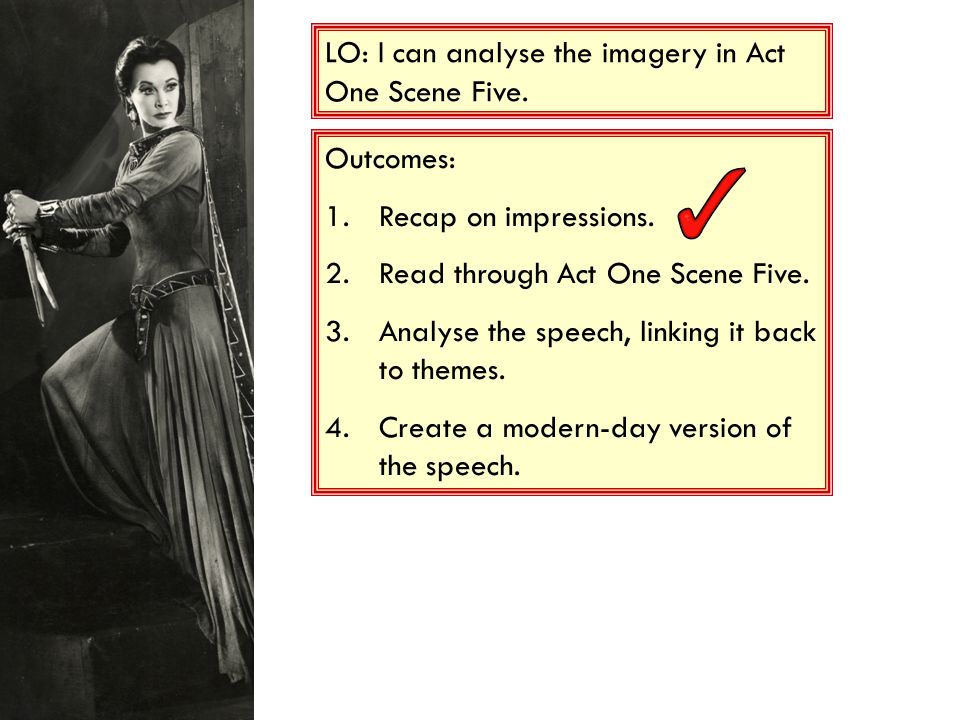 LO: I can analyse the imagery in Act One Scene Five.

Outcomes:

1. Recap on impressions.

2. Read through Act One Scene Five.

3. Analyse the speech, linking it back to themes.

4. Create a modern-day version of the speech.